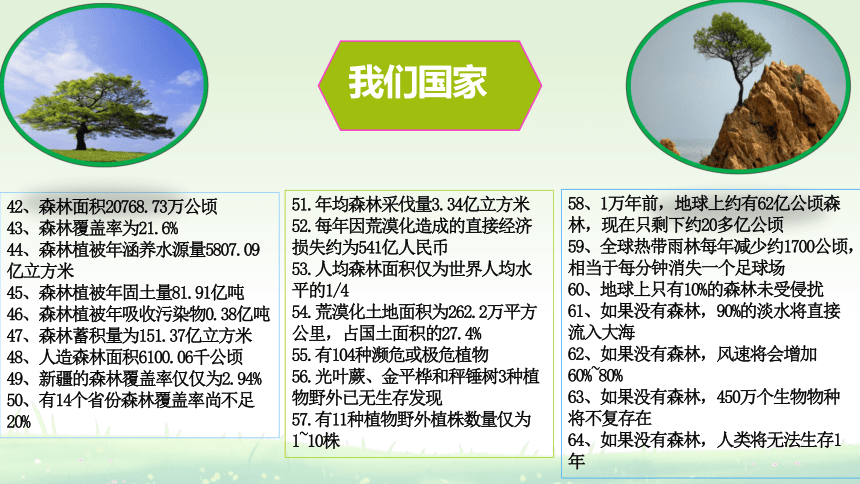 我们国家

42、森林面积20768.73万公顷
43、森林覆盖率为21.6%
44、森林植被年涵养水源量5807.09亿立方米
45、森林植被年固土量81.91亿吨
46、森林植被年吸收污染物0.38亿吨
47、森林蓄积量为151.37亿立方米
48、人造森林面积6100.06千公顷
49、新疆的森林覆盖率仅仅为2.94%
50、有14个省份森林覆盖率尚不足20%

51.年均森林采伐量3.34亿立方米
52.每年因荒漠化造成的直接经济损失约为541亿人民币
53.人均森林面积仅为世界人均水平的1/4
54.荒漠化土地面积为262.2万平方公里，占国土面积的27.4%
55.有104种濒危或极危植物
56.光叶蕨、金平桦和秤锤树3种植物野外已无生存发现
57.有11种植物野外植株数量仅为1~10株

58、1万年前，地球上约有62亿公顷森林，现在只剩下约20多亿公顷
59、全球热带雨林每年减少约1700公顷，相当于每分钟消失一个足球场
60、地球上只有10%的森林未受侵扰
61、如果没有森林，90%的淡水将直接流入大海
62、如果没有森林，风速将会增加60%~80%
63、如果没有森林，450万个生物物种将不复存在
64、如果没有森林，人类将无法生存1年